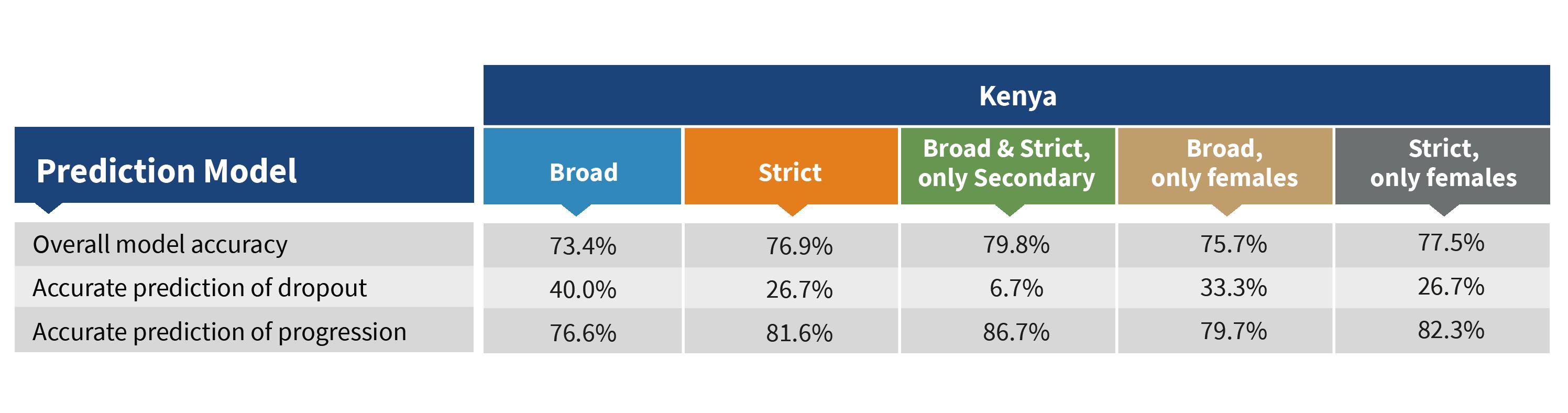 | | Kenya | | | | |
|---|---|---|---|---|---|
| Prediction Model | Broad | Strict | Broad & Strict, only Secondary | Broad, only females | Strict, only females |
| Overall model accuracy | 73.4% | 76.9% | 79.8% | 75.7% | 77.5% |
| Accurate prediction of dropout | 40.0% | 26.7% | 6.7% | 33.3% | 26.7% |
| Accurate prediction of progression | 76.6% | 81.6% | 86.7% | 79.7% | 82.3% |